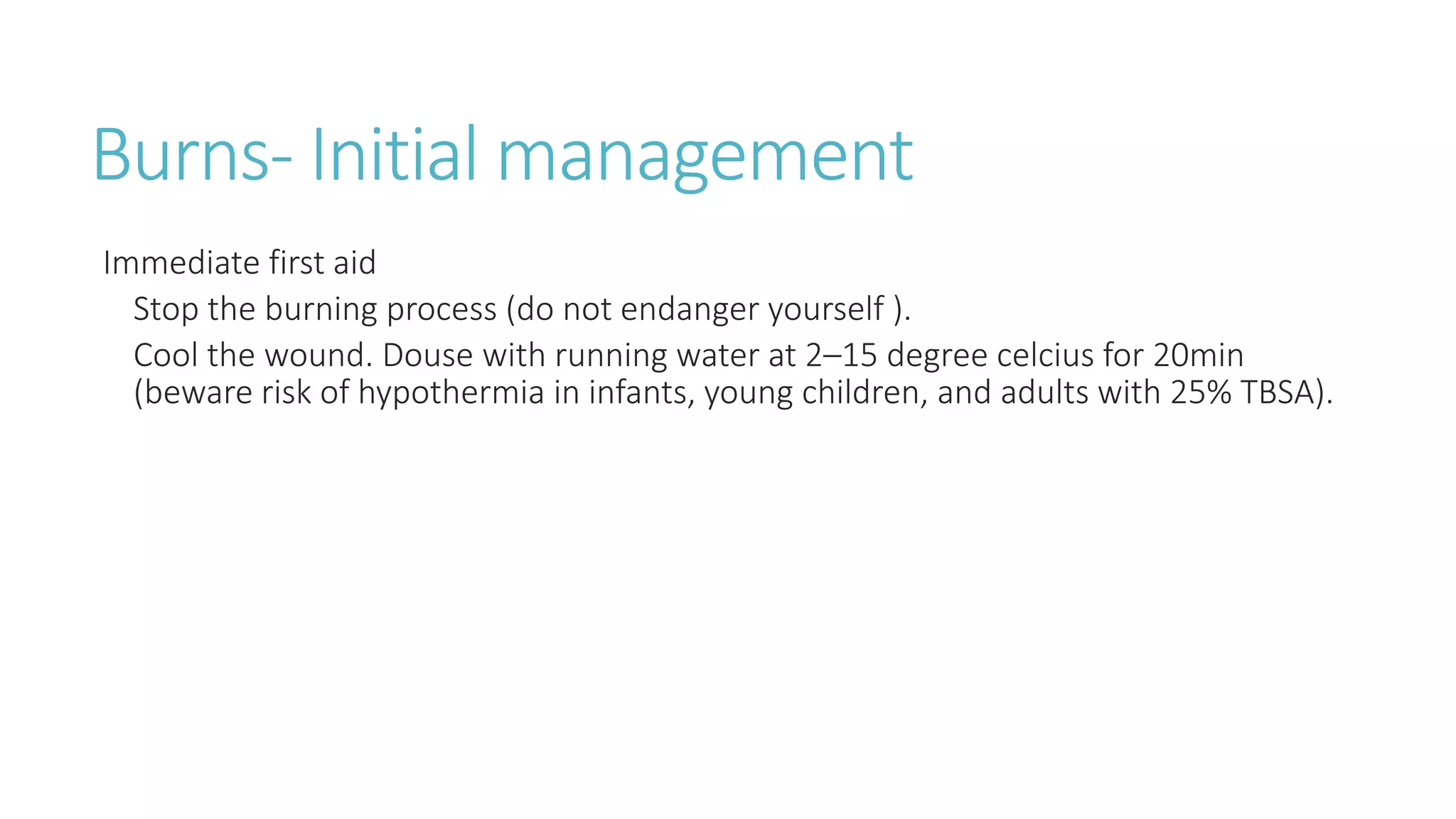 Burns- Initial management

Immediate first aid

Stop the burning process (do not endanger yourself ).

Cool the wound. Douse with running water at 2–15 degree celcius for 20min (beware risk of hypothermia in infants, young children, and adults with 25% TBSA).